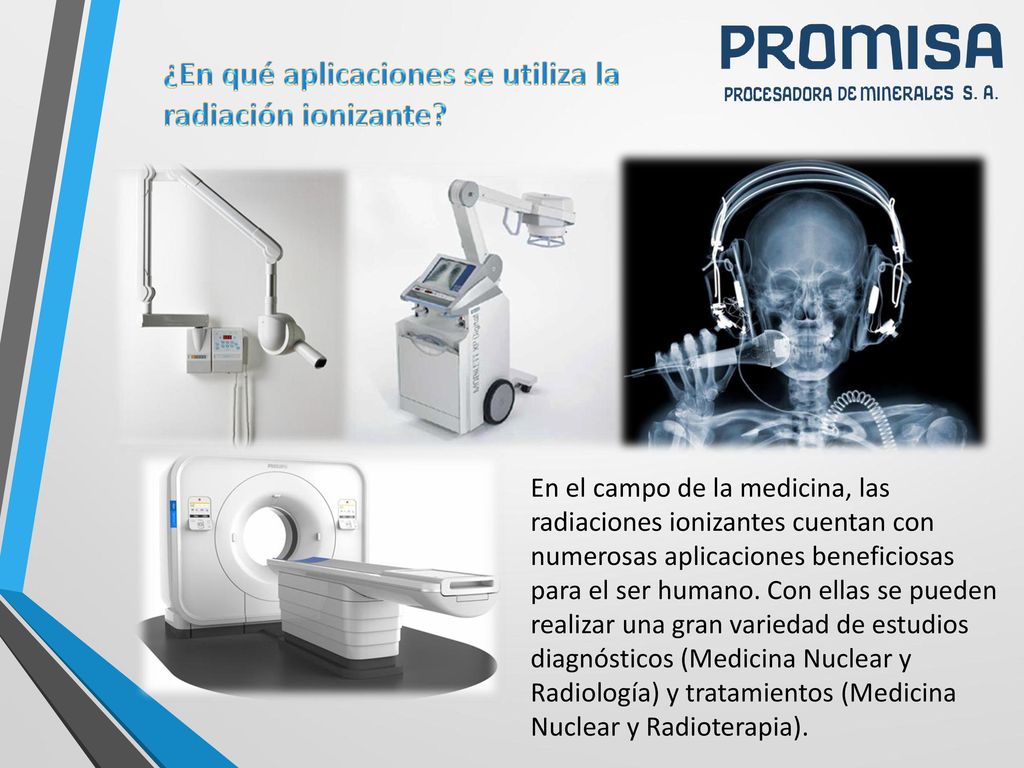 ¿En qué aplicaciones se utiliza la radiación ionizante?

PROMISA
PROCESADORA DE MINERALES S. A.

PHILIPS

En el campo de la medicina, las radiaciones ionizantes cuentan con numerosas aplicaciones beneficiosas para el ser humano. Con ellas se pueden realizar una gran variedad de estudios diagnósticos (Medicina Nuclear y Radiología) y tratamientos (Medicina Nuclear y Radioterapia).